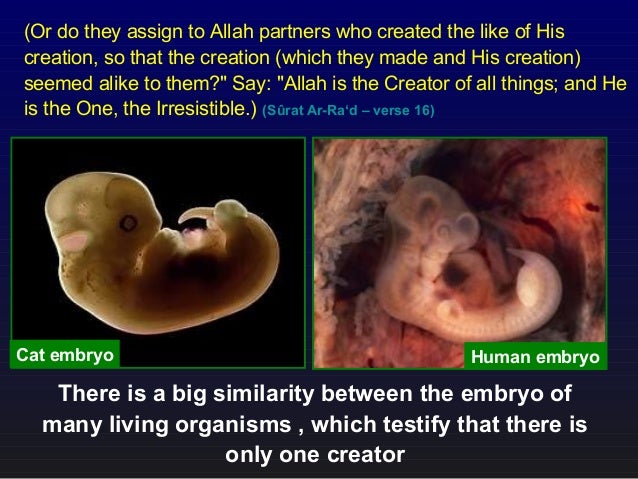 (Or do they assign to Allah partners who created the like of His creation, so that the creation (which they made and His creation) seemed alike to them?" Say: "Allah is the Creator of all things; and He is the One, the Irresistible.) (Sûrat Ar-Ra'd – verse 16)

Cat embryo

Human embryo

There is a big similarity between the embryo of many living organisms , which testify that there is only one creator